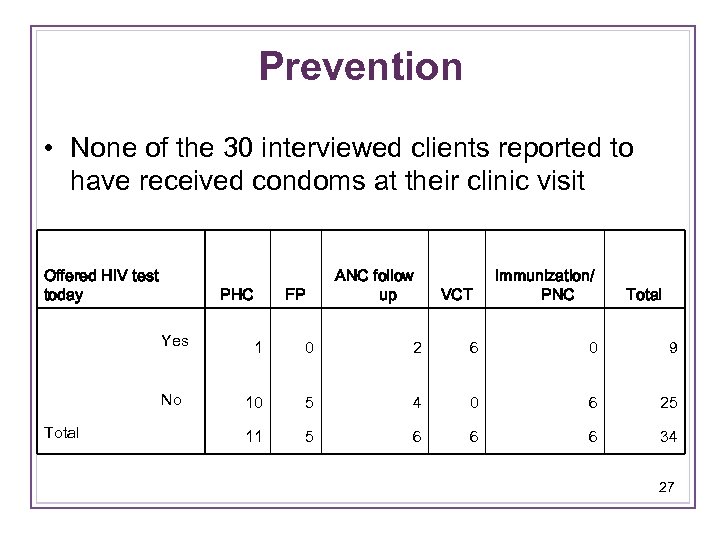 Prevention

• None of the 30 interviewed clients reported to have received condoms at their clinic visit

| Offered HIV test today | PHC | FP | ANC follow up | VCT | Immunization/ PNC | Total |
|---|---|---|---|---|---|---|
| Yes | 1 | 0 | 2 | 6 | 0 | 9 |
| No | 10 | 5 | 4 | 0 | 6 | 25 |
| Total | 11 | 5 | 6 | 6 | 6 | 34 |

27